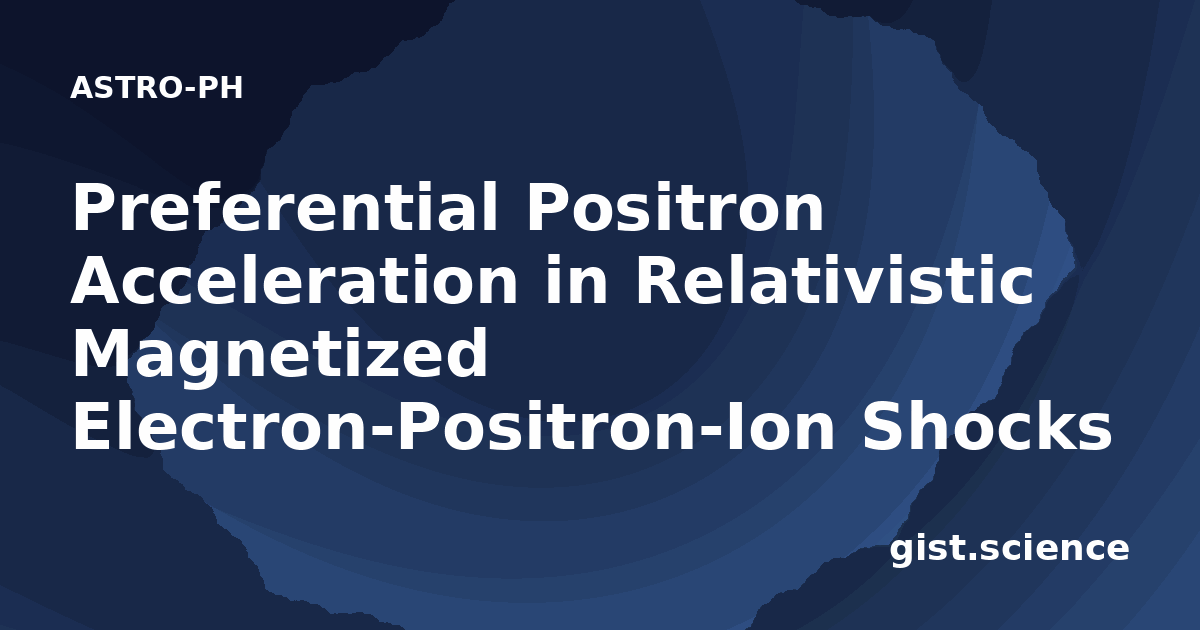 ASTRO-PH

Preferential Positron Acceleration in Relativistic Magnetized Electron-Positron-Ion Shocks

gist.science